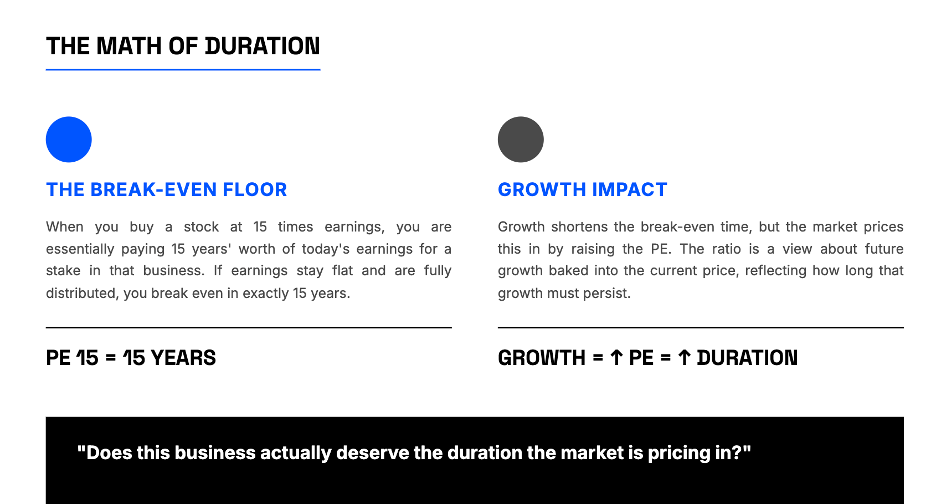 THE MATH OF DURATION

THE BREAK-EVEN FLOOR

When you buy a stock at 15 times earnings, you are essentially paying 15 years' worth of today's earnings for a stake in that business. If earnings stay flat and are fully distributed, you break even in exactly 15 years.

PE 15 = 15 YEARS

GROWTH IMPACT

Growth shortens the break-even time, but the market prices this in by raising the PE. The ratio is a view about future growth baked into the current price, reflecting how long that growth must persist.

GROWTH = ↑ PE = ↑ DURATION

"Does this business actually deserve the duration the market is pricing in?"